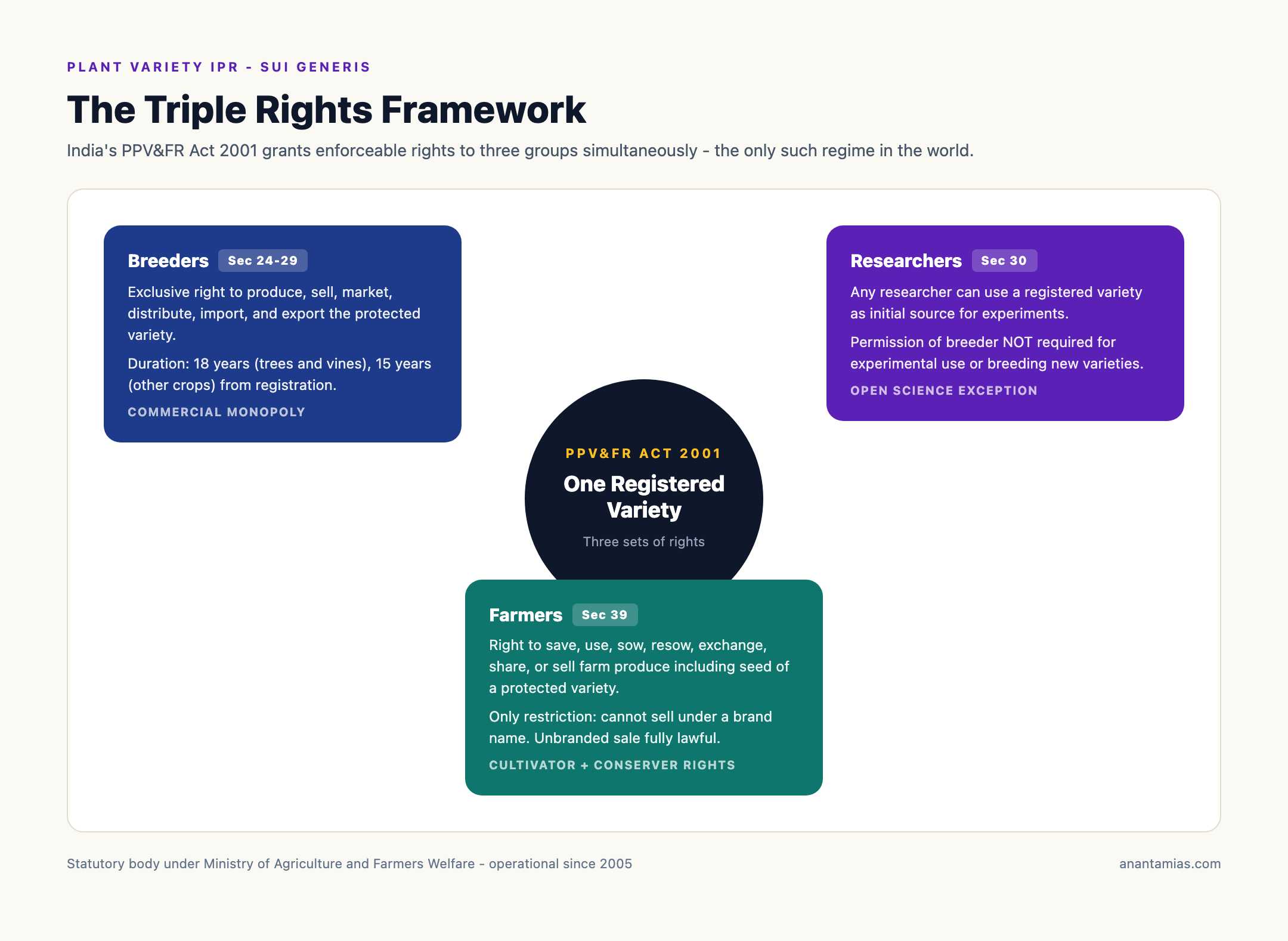 PLANT VARIETY IPR - SUI GENERIS

The Triple Rights Framework

India's PPV&FR Act 2001 grants enforceable rights to three groups simultaneously - the only such regime in the world.

Breeders Sec 24-29

Exclusive right to produce, sell, market, distribute, import, and export the protected variety.

Duration: 18 years (trees and vines), 15 years (other crops) from registration.

COMMERCIAL MONOPOLY

Researchers Sec 30

Any researcher can use a registered variety as initial source for experiments.

Permission of breeder NOT required for experimental use or breeding new varieties.

OPEN SCIENCE EXCEPTION

PPV&FR ACT 2001

One Registered Variety

Three sets of rights

Farmers Sec 39

Right to save, use, sow, resow, exchange, share, or sell farm produce including seed of a protected variety.

Only restriction: cannot sell under a brand name. Unbranded sale fully lawful.

CULTIVATOR + CONSERVER RIGHTS

Statutory body under Ministry of Agriculture and Farmers Welfare - operational since 2005

anantamias.com